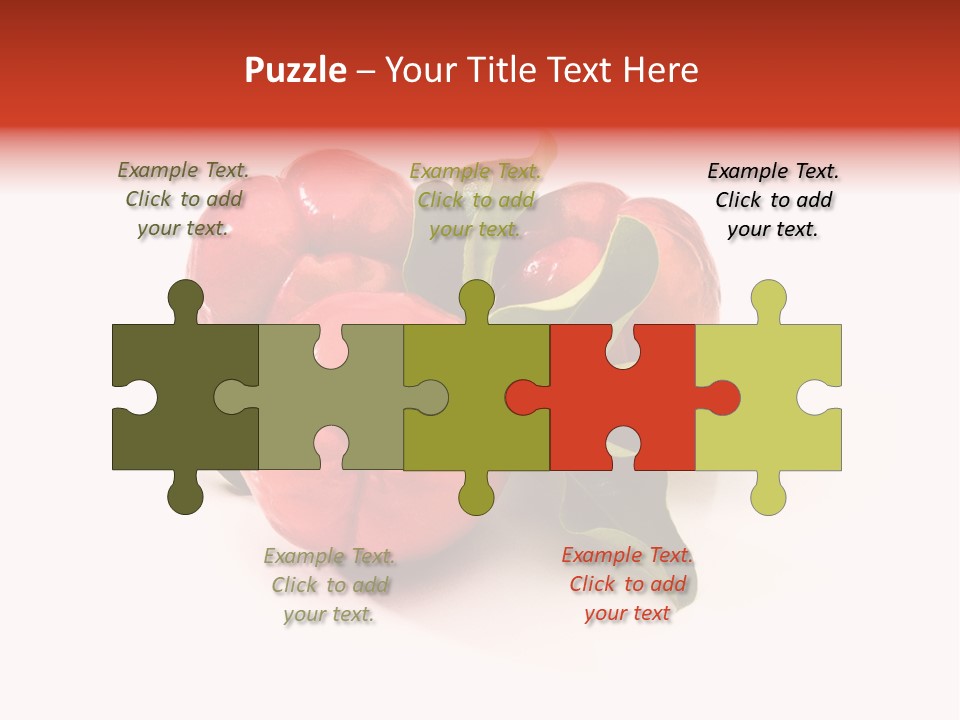 Puzzle – Your Title Text Here

Example Text. Click to add your text.

Example Text. Click to add your text.

Example Text. Click to add your text.

Example Text. Click to add your text.

Example Text. Click to add your text